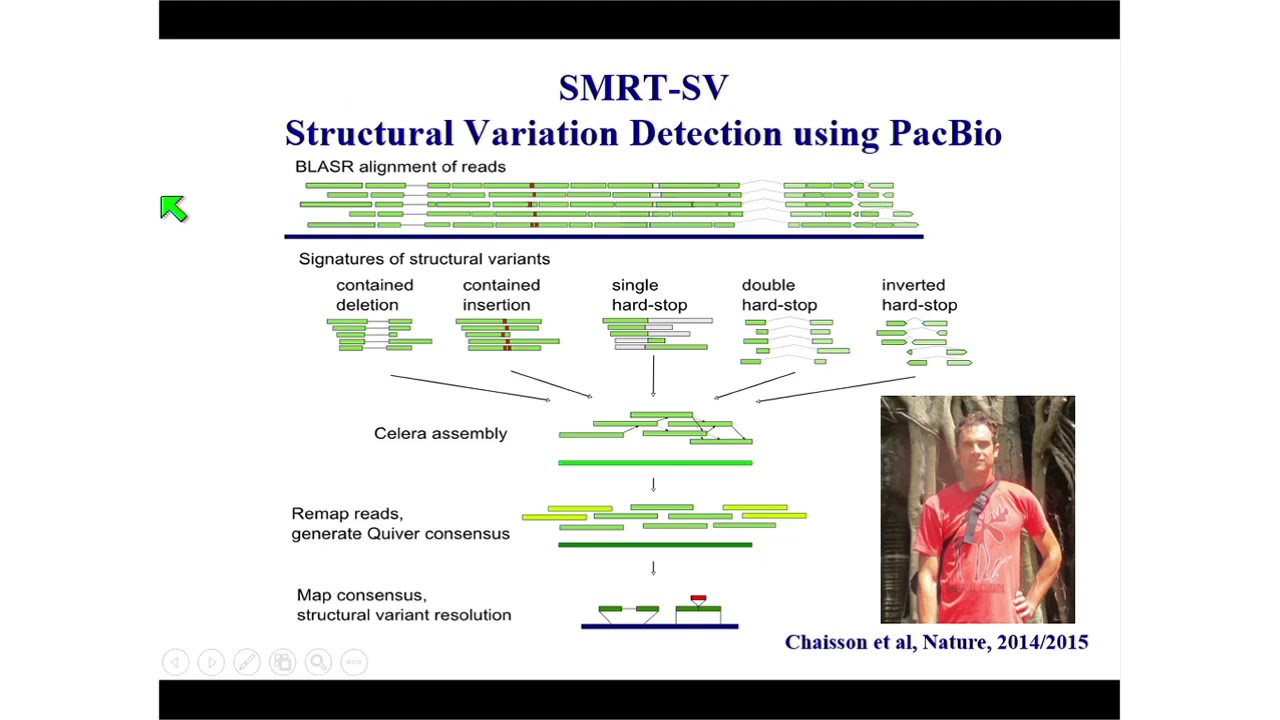 SMRT-SV
Structural Variation Detection using PacBio

BLASR alignment of reads

Signatures of structural variants

contained deletion

contained insertion

single hard-stop

double hard-stop

inverted hard-stop

Celera assembly

Remap reads, generate Quiver consensus

Map consensus, structural variant resolution

Chaisson et al, Nature, 2014/2015